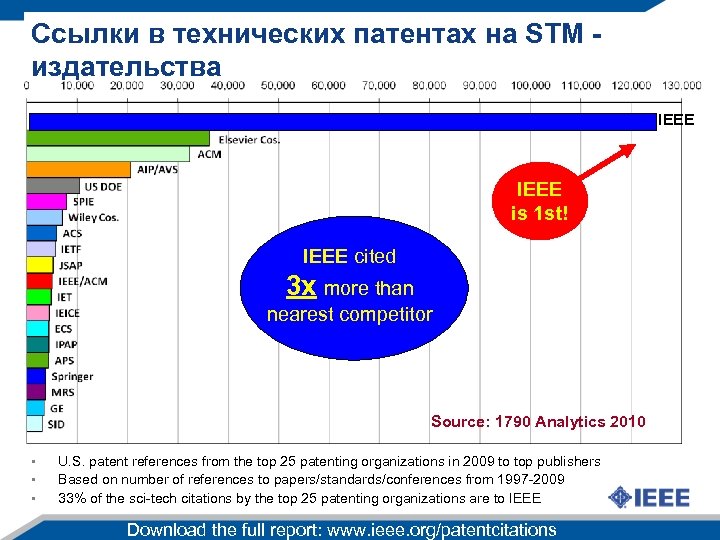 Ссылки в технических патентах на STM - издательства

0 10,000 20,000 30,000 40,000 50,000 60,000 70,000 80,000 90,000 100,000 110,000 120,000 130,000

IEEE
Elsevier Cos.
ACM
AIP/AVS
US DOE
SPIE
Wiley Cos.
ACS
IETF
JSAP
IEEE/ACM
IET
IEICE
ECS
IPAP
APS
Springer
MRS
GE
SID

IEEE is 1st!

IEEE cited 3x more than nearest competitor

Source: 1790 Analytics 2010

▪ U.S. patent references from the top 25 patenting organizations in 2009 to top publishers
▪ Based on number of references to papers/standards/conferences from 1997-2009
▪ 33% of the sci-tech citations by the top 25 patenting organizations are to IEEE

IEEE

Download the full report: www.ieee.org/patentcitations